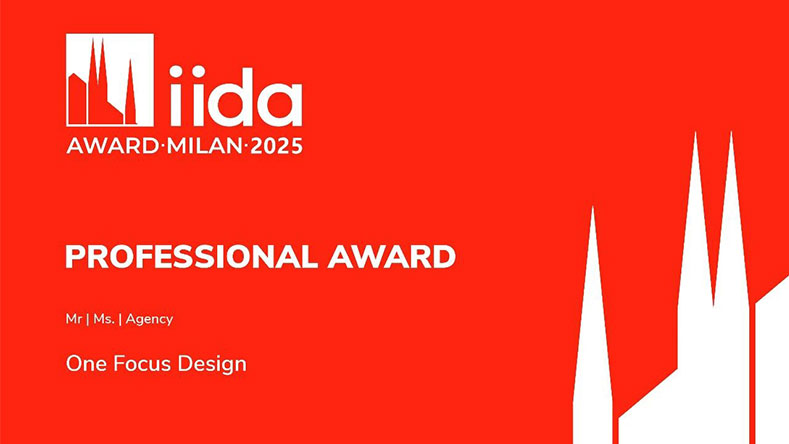 iida
AWARD·MILAN·2025

PROFESSIONAL AWARD

Mr | Ms. | Agency

One Focus Design